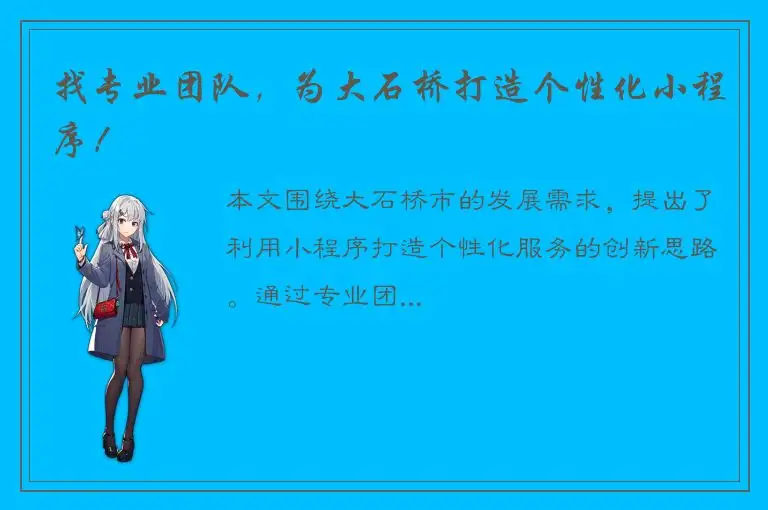 找专业团队，为大石桥打造个性化小程序！

本文围绕大石桥市的发展需求，提出了利用小程序打造个性化服务的创新思路。通过专业团...